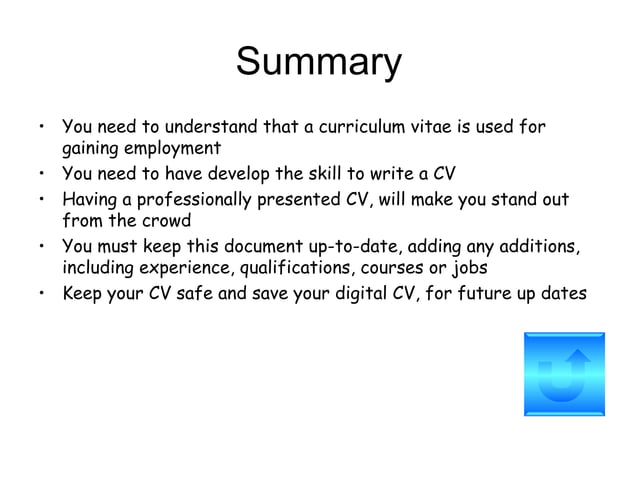 Summary

• You need to understand that a curriculum vitae is used for gaining employment
• You need to have develop the skill to write a CV
• Having a professionally presented CV, will make you stand out from the crowd
• You must keep this document up-to-date, adding any additions, including experience, qualifications, courses or jobs
• Keep your CV safe and save your digital CV, for future up dates